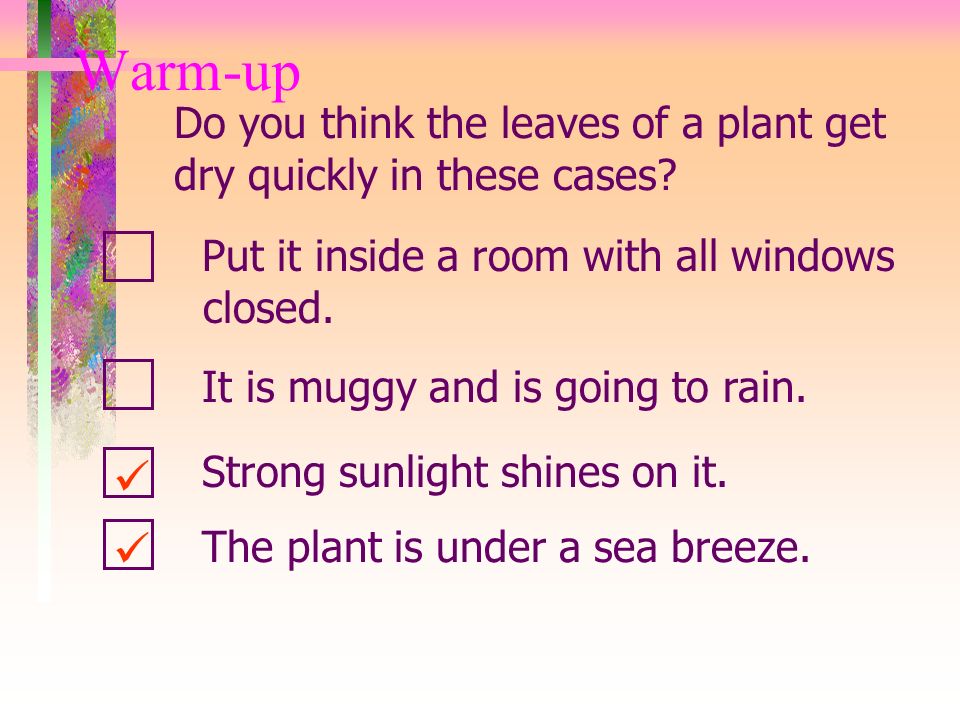 Warm-up

Do you think the leaves of a plant get dry quickly in these cases?

☐ Put it inside a room with all windows closed.

☐ It is muggy and is going to rain.

☑ Strong sunlight shines on it.

☑ The plant is under a sea breeze.